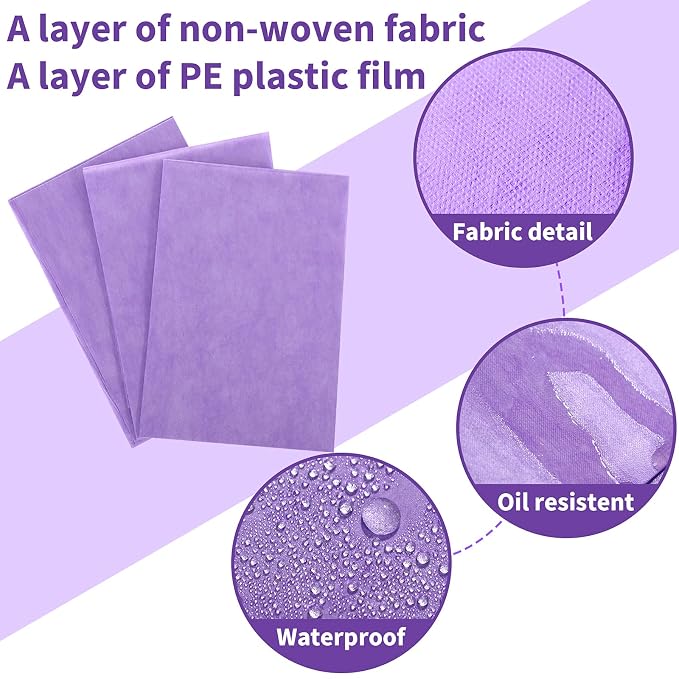 A layer of non-woven fabric
A layer of PE plastic film

Fabric detail

Oil resistent

Waterproof